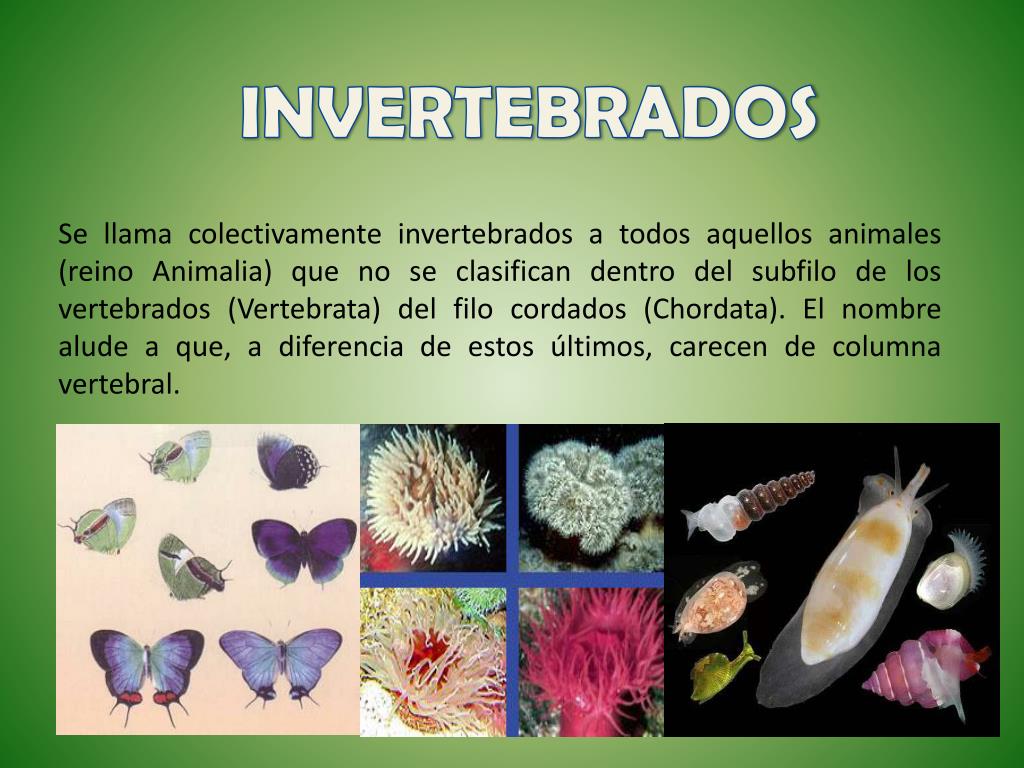 INVERTEBRADOS

Se llama colectivamente invertebrados a todos aquellos animales (reino Animalia) que no se clasifican dentro del subfilo de los vertebrados (Vertebrata) del filo cordados (Chordata). El nombre alude a que, a diferencia de estos últimos, carecen de columna vertebral.